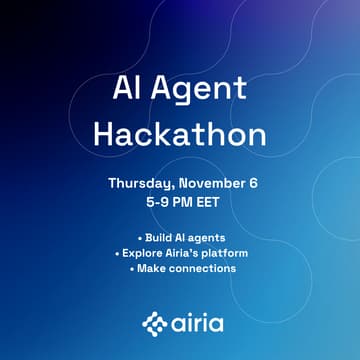 AI Agent Hackathon

Thursday, November 6
5-9 PM EET

• Build AI agents
• Explore Airia's platform
• Make connections

airia